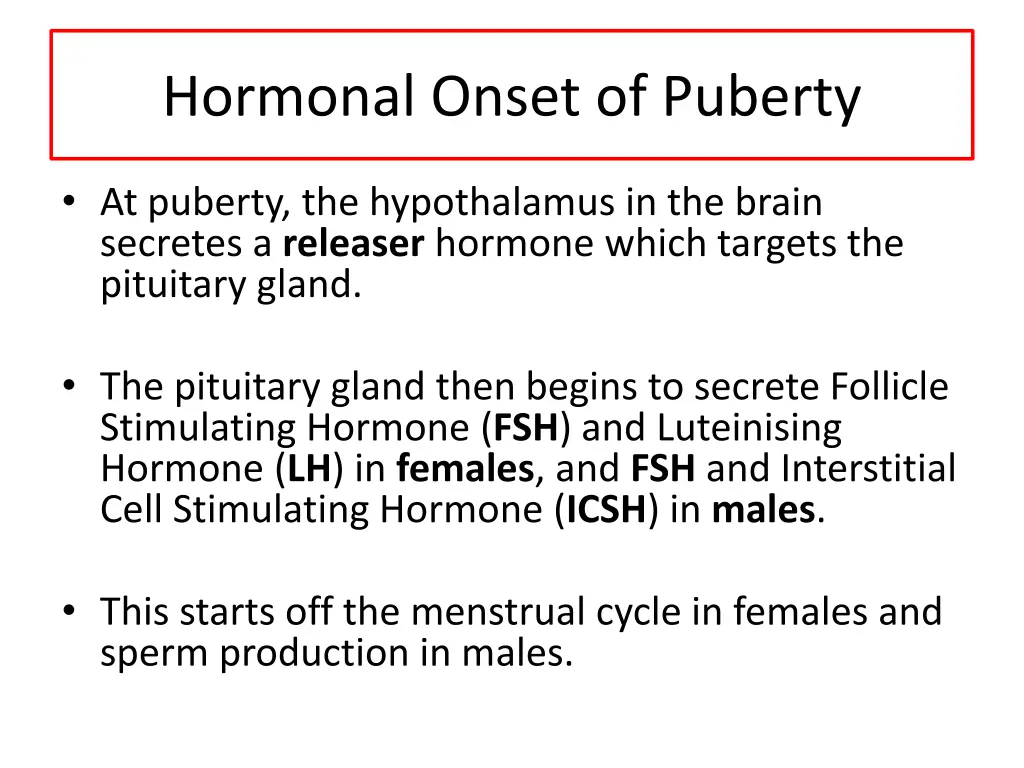 Hormonal Onset of Puberty

• At puberty, the hypothalamus in the brain secretes a releaser hormone which targets the pituitary gland.

• The pituitary gland then begins to secrete Follicle Stimulating Hormone (FSH) and Luteinising Hormone (LH) in females, and FSH and Interstitial Cell Stimulating Hormone (ICSH) in males.

• This starts off the menstrual cycle in females and sperm production in males.